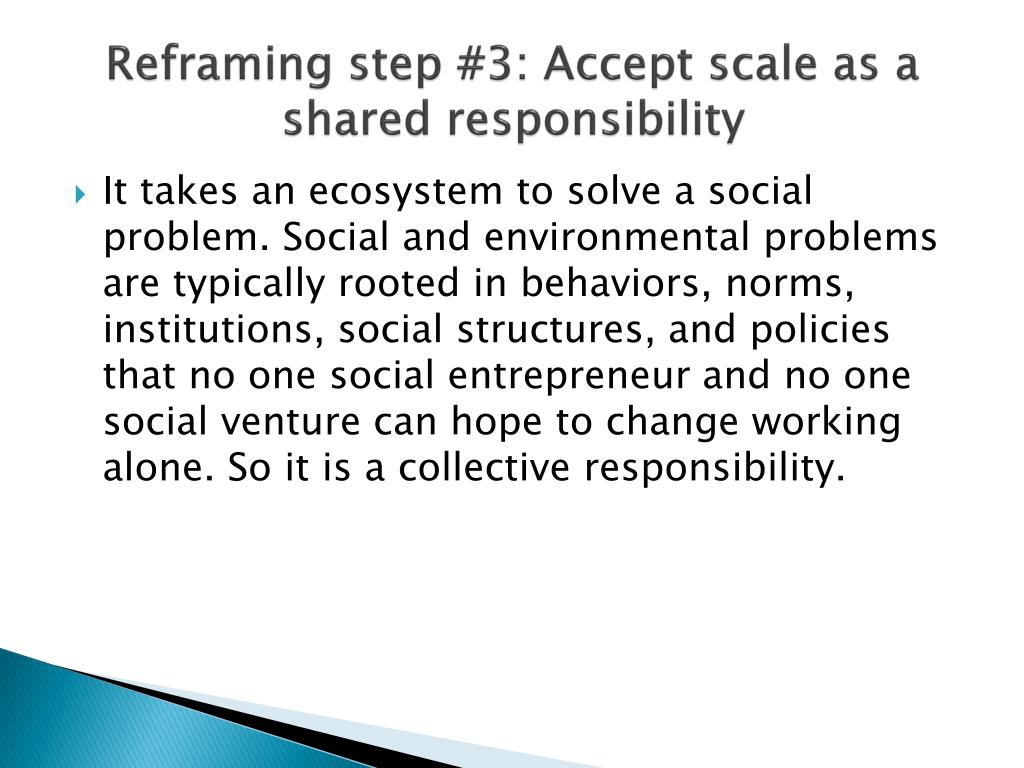 Reframing step #3: Accept scale as a shared responsibility

It takes an ecosystem to solve a social problem. Social and environmental problems are typically rooted in behaviors, norms, institutions, social structures, and policies that no one social entrepreneur and no one social venture can hope to change working alone. So it is a collective responsibility.